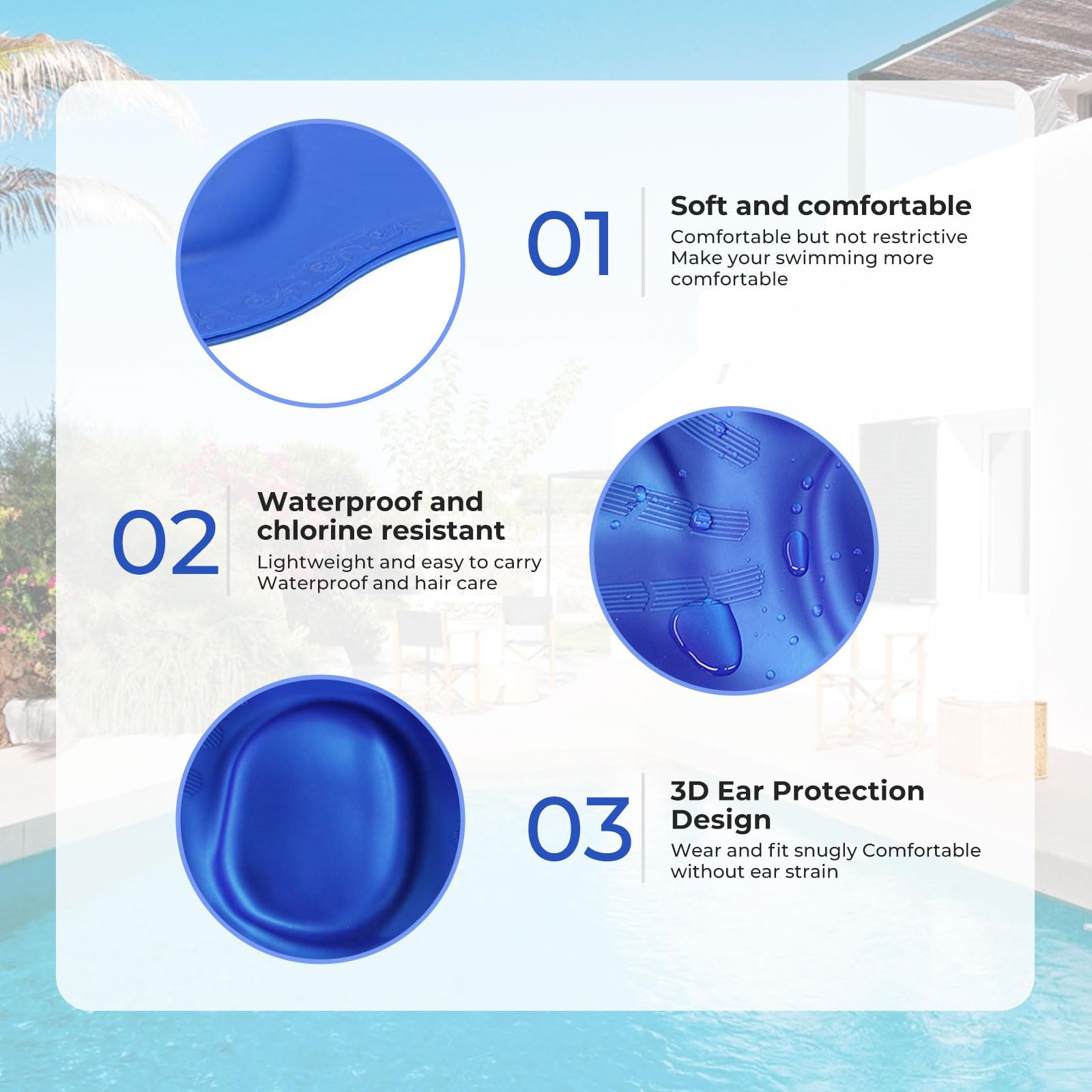 01

Soft and comfortable

Comfortable but not restrictive
Make your swimming more comfortable

02

Waterproof and chlorine resistant

Lightweight and easy to carry
Waterproof and hair care

03

3D Ear Protection Design

Wear and fit snugly Comfortable without ear strain